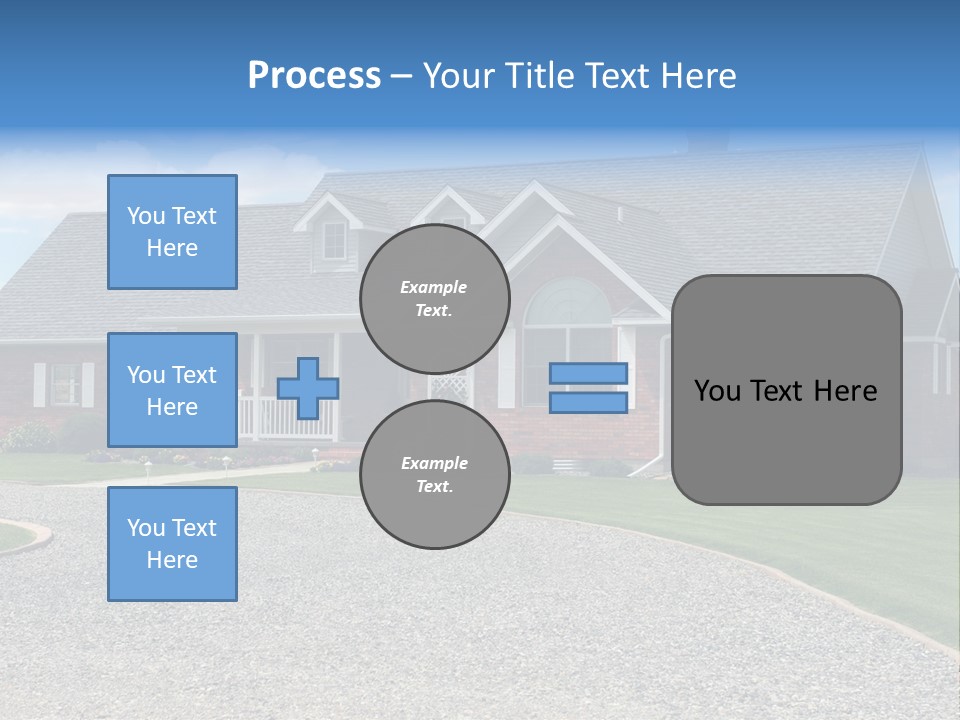 Process – Your Title Text Here

You Text Here

You Text Here

You Text Here

Example Text.

Example Text.

You Text Here